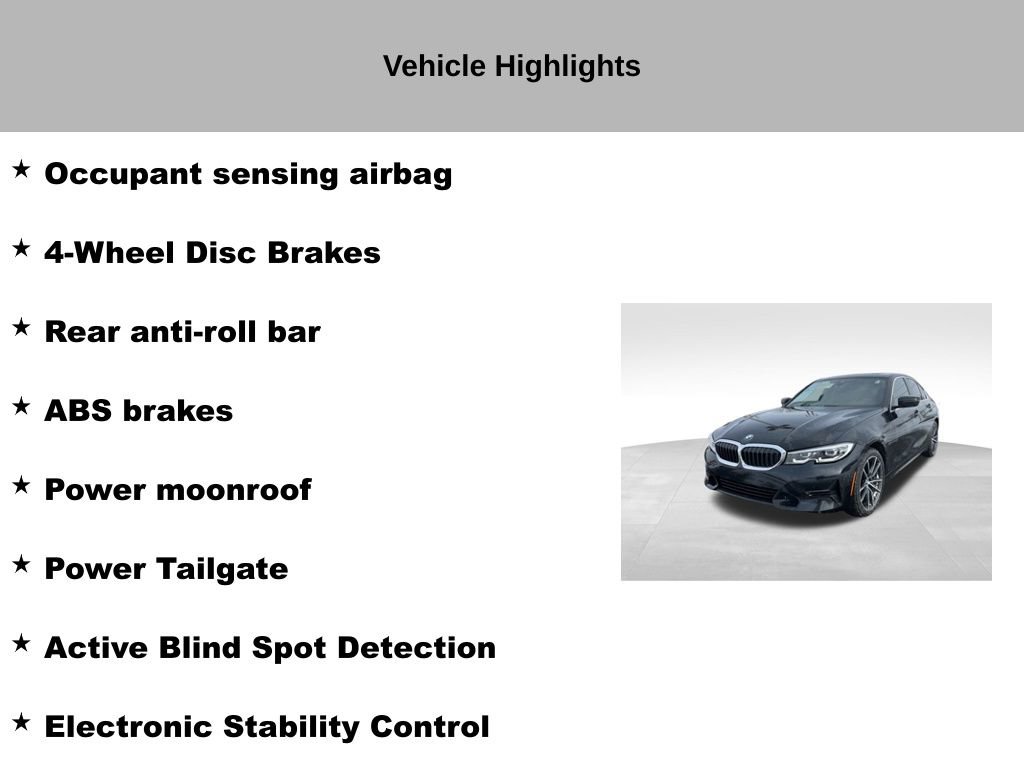 Vehicle Highlights

★ Occupant sensing airbag

★ 4-Wheel Disc Brakes

★ Rear anti-roll bar

★ ABS brakes

★ Power moonroof

★ Power Tailgate

★ Active Blind Spot Detection

★ Electronic Stability Control